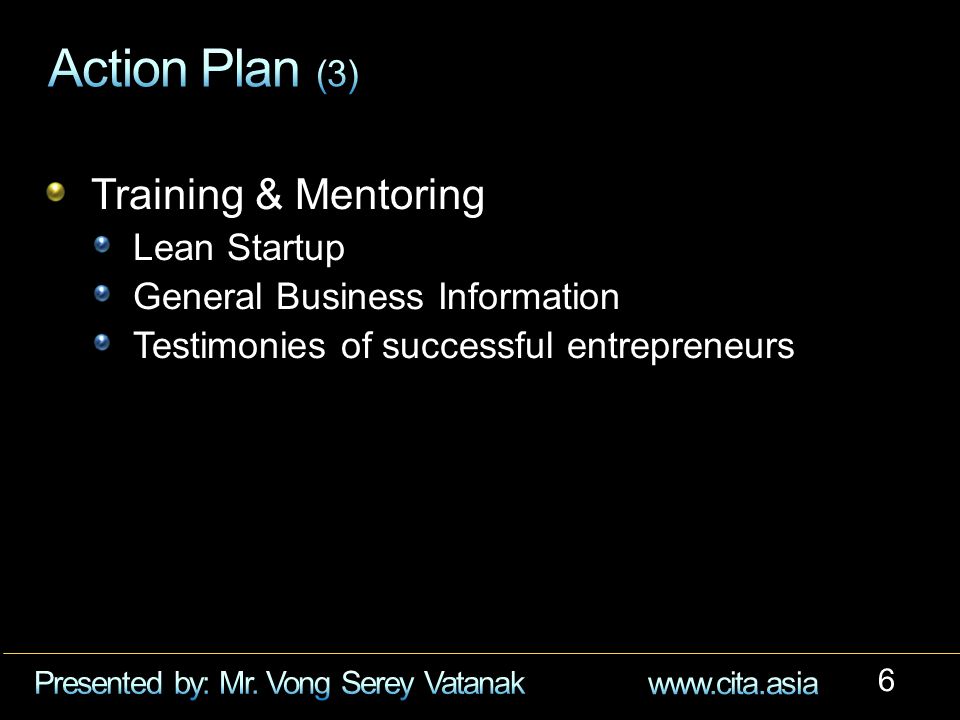 Action Plan (3)

Training & Mentoring
Lean Startup
General Business Information
Testimonies of successful entrepreneurs

Presented by: Mr. Vong Serey Vatanak www.cita.asia 6